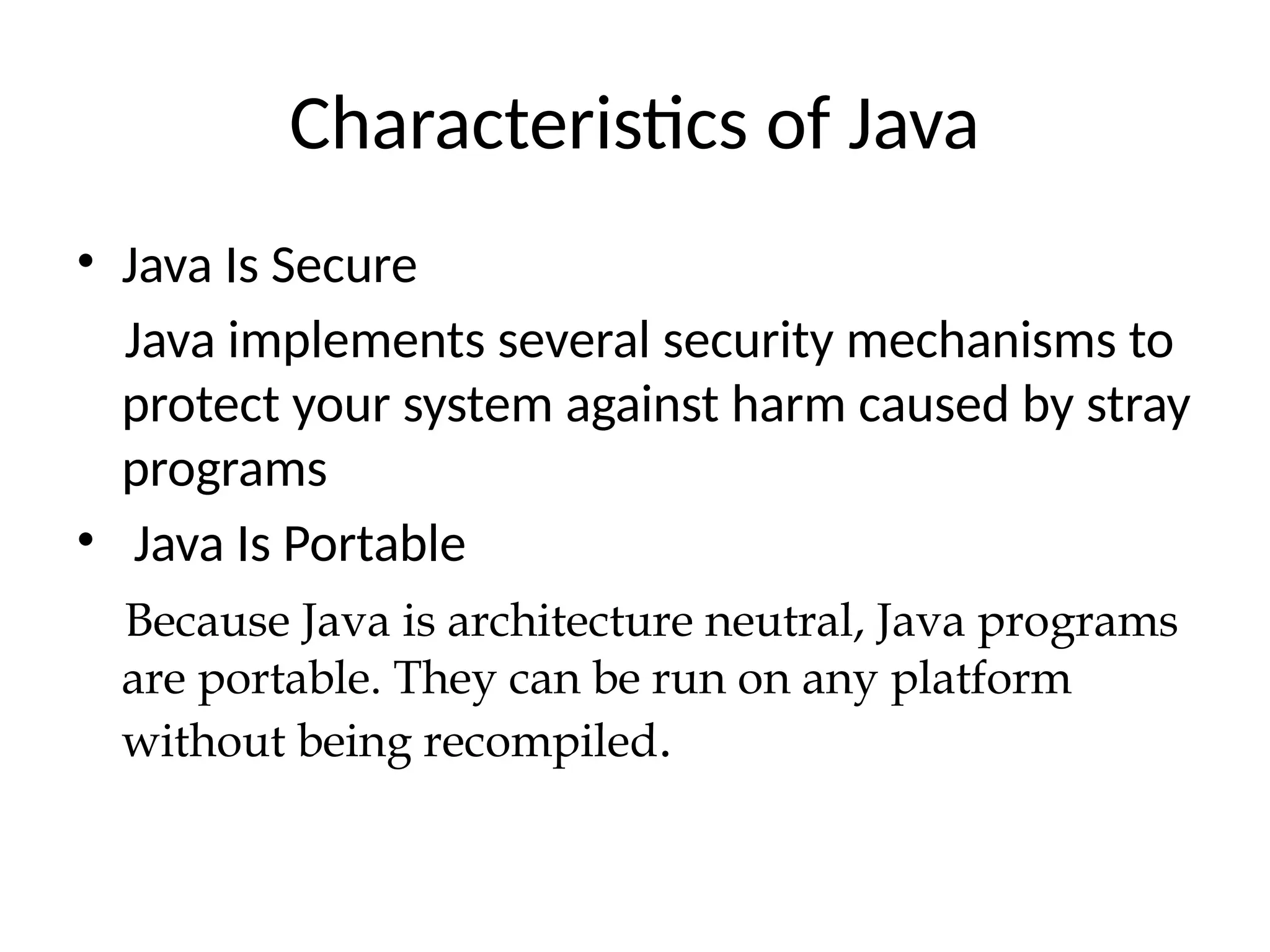 Characteristics of Java

• Java Is Secure

Java implements several security mechanisms to protect your system against harm caused by stray programs

• Java Is Portable

Because Java is architecture neutral, Java programs are portable. They can be run on any platform without being recompiled.